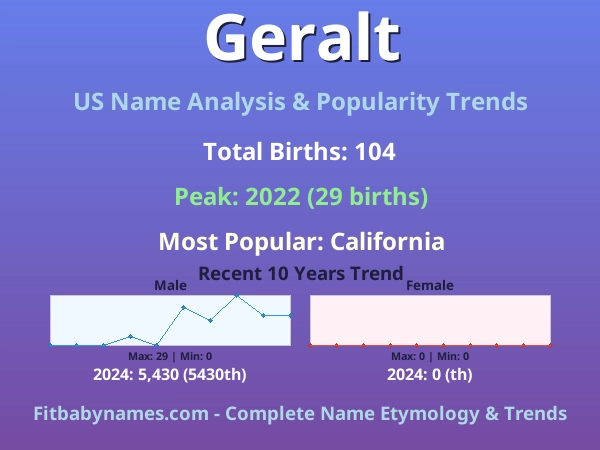 Geralt

US Name Analysis & Popularity Trends

Total Births: 104

Peak: 2022 (29 births)

Most Popular: California

Recent 10 Years Trend

Male

Max: 29 | Min: 0

2024: 5,430 (5430th)

Female

Max: 0 | Min: 0

2024: 0 (th)

Fitbabynames.com - Complete Name Etymology & Trends